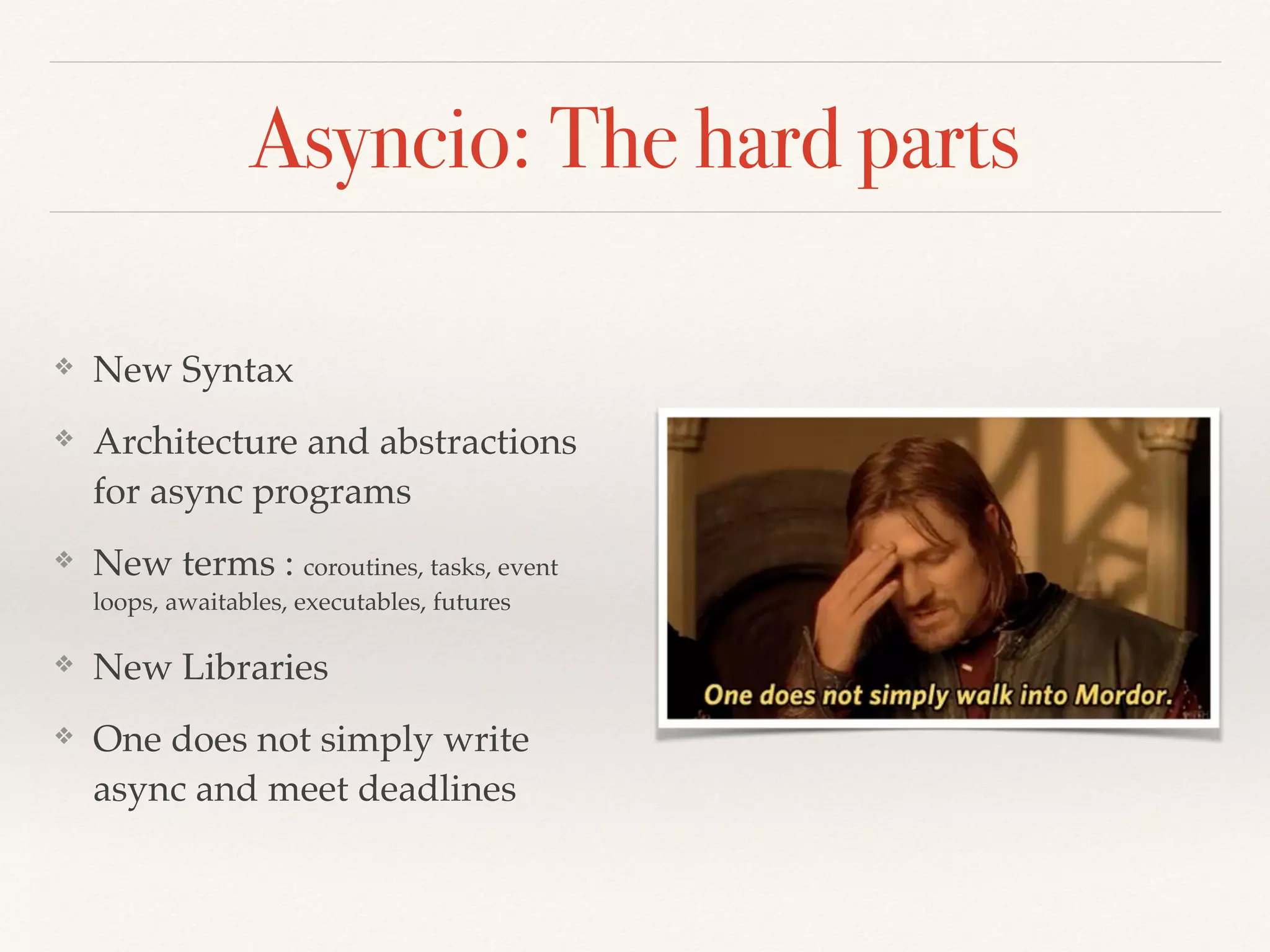 Asyncio: The hard parts

❖ New Syntax

❖ Architecture and abstractions for async programs

❖ New terms : coroutines, tasks, event loops, awaitables, executables, futures

❖ New Libraries

❖ One does not simply write async and meet deadlines

One does not simply walk into Mordor.